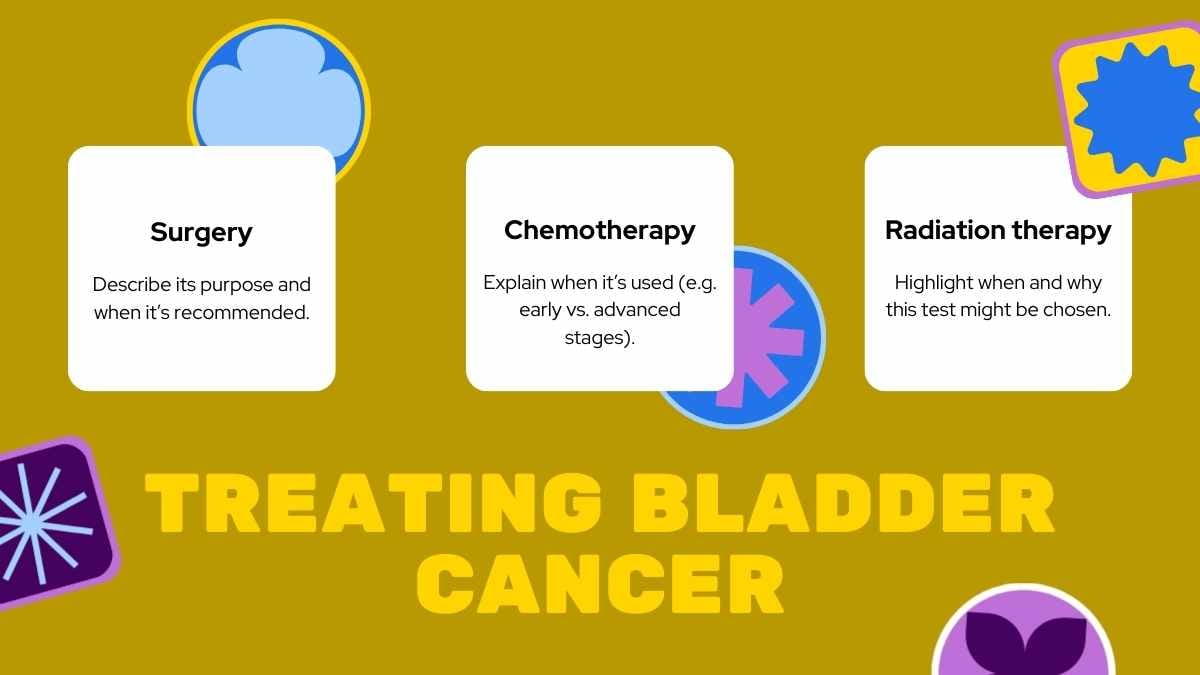 Surgery

Describe its purpose and when it's recommended.

Chemotherapy

Explain when it's used (e.g. early vs. advanced stages).

Radiation therapy

Highlight when and why this test might be chosen.

TREATING BLADDER CANCER